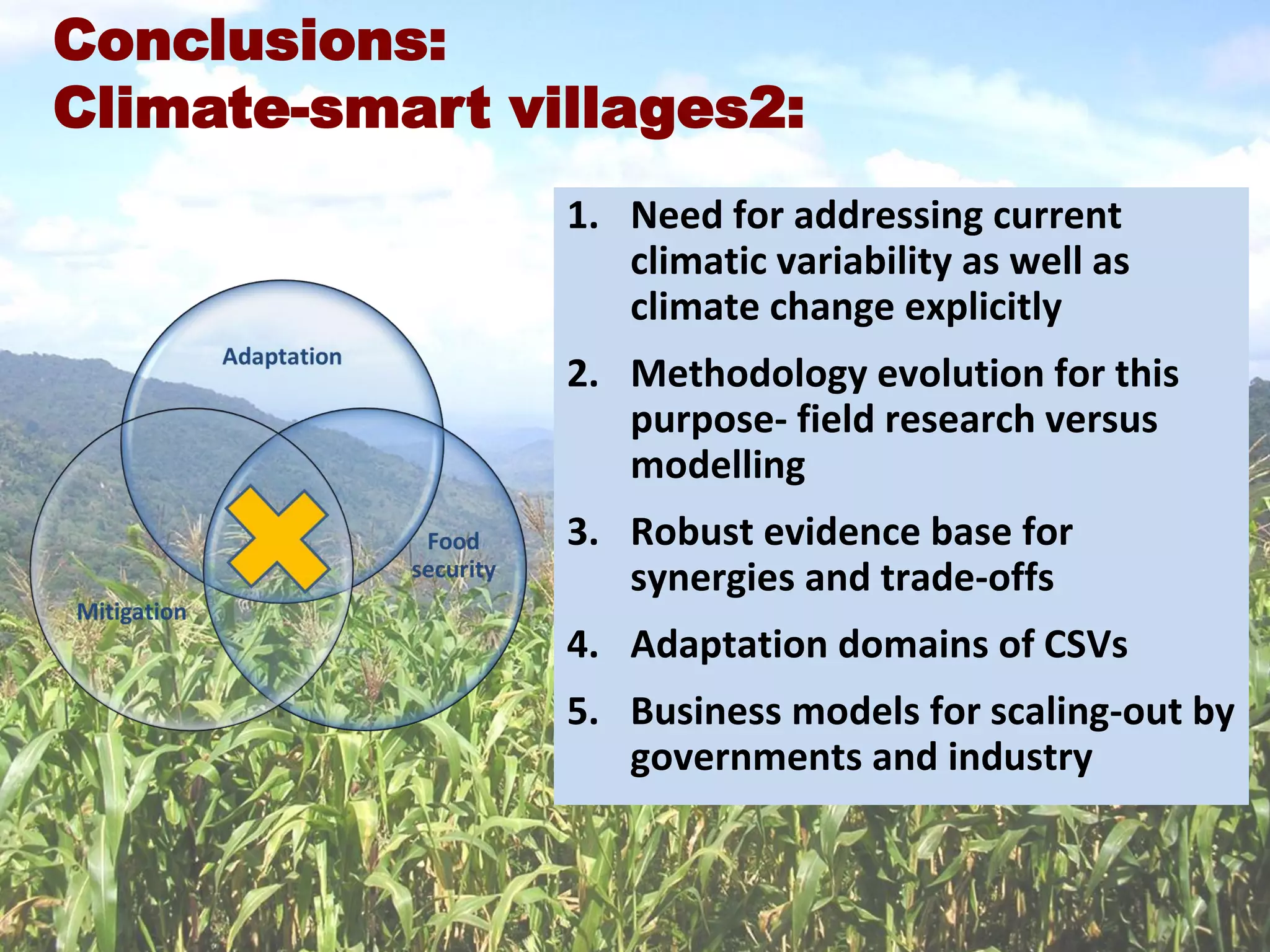 Conclusions:
Climate-smart villages2:

Adaptation

Food security

Mitigation

1. Need for addressing current climatic variability as well as climate change explicitly

2. Methodology evolution for this purpose- field research versus modelling

3. Robust evidence base for synergies and trade-offs

4. Adaptation domains of CSVs

5. Business models for scaling-out by governments and industry